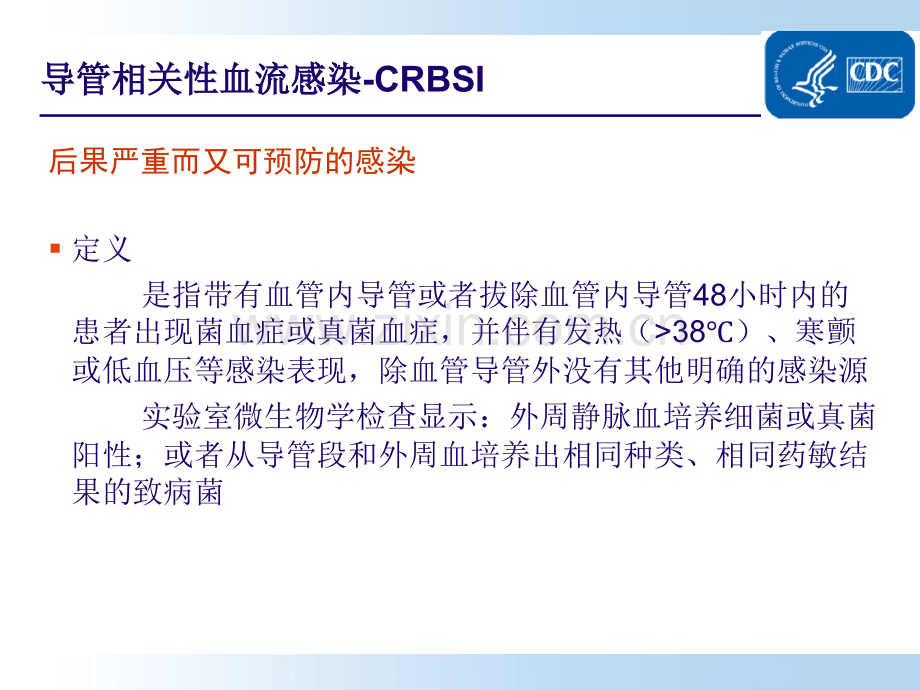 导管相关性血流感染-CRBSI

CDC

后果严重而又可预防的感染

▪ 定义

是指带有血管内导管或者拔除血管内导管48小时内的患者出现菌血症或真菌血症，并伴有发热（>38℃）、寒颤或低血压等感染表现，除血管导管外没有其他明确的感染源

实验室微生物学检查显示：外周静脉血培养细菌或真菌阳性；或者从导管段和外周血培养出相同种类、相同药敏结果的致病菌